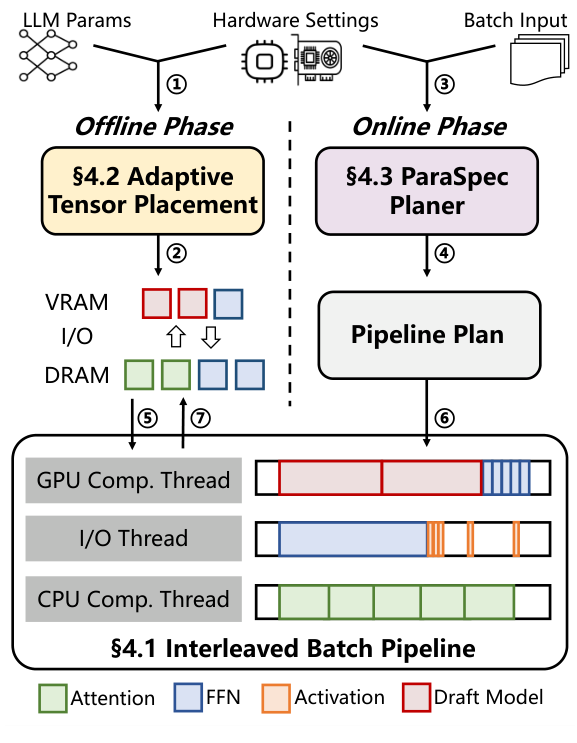 LLM Params
Hardware Settings
Batch Input

①
③

Offline Phase
Online Phase

§4.2 Adaptive Tensor Placement
§4.3 ParaSpec Planer

②
④

VRAM
I/O
DRAM

Pipeline Plan

⑤
⑦
⑥

GPU Comp. Thread
I/O Thread
CPU Comp. Thread

§4.1 Interleaved Batch Pipeline

Attention
FFN
Activation
Draft Model